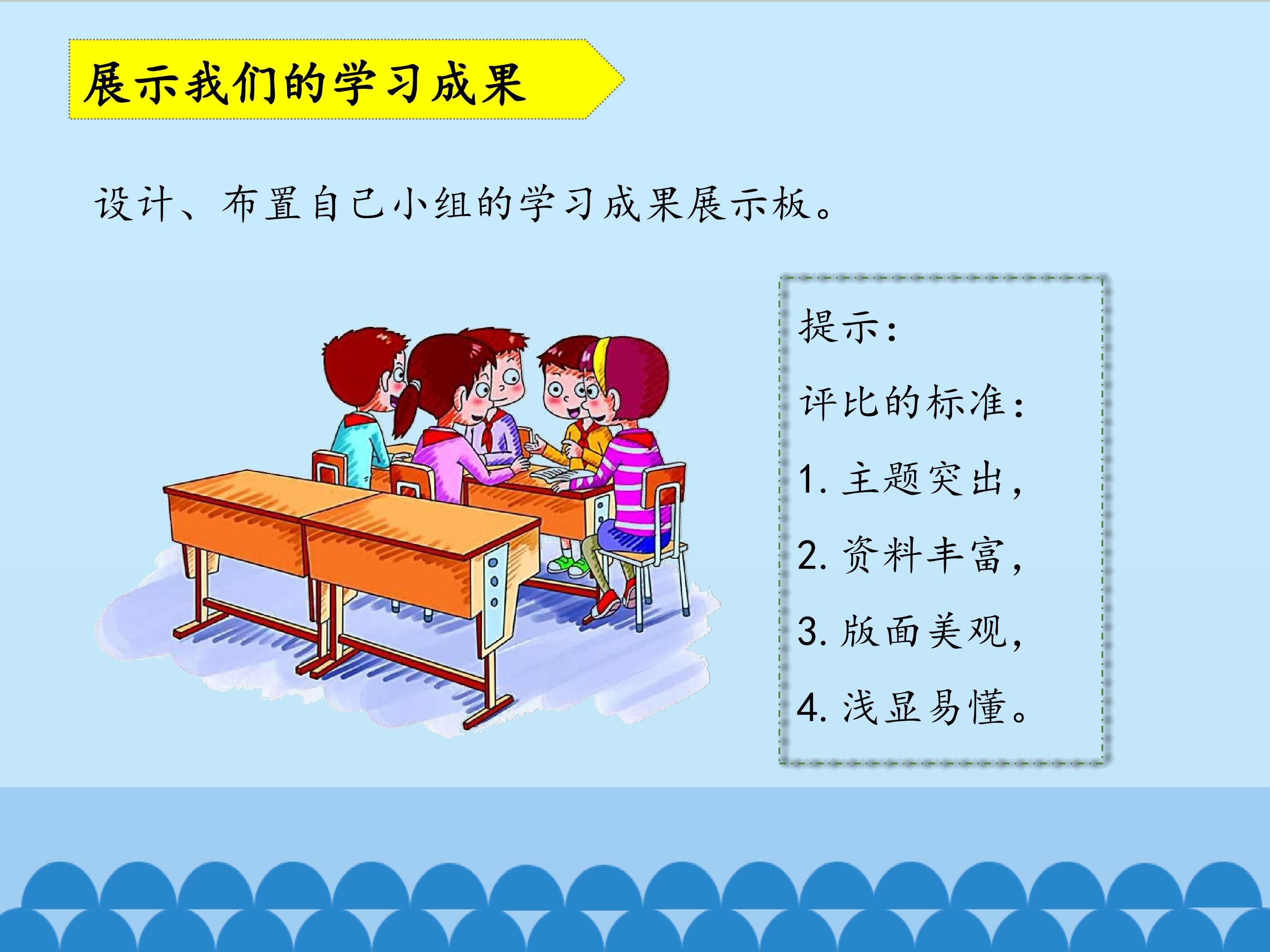 展示我们的学习成果

设计、布置自己小组的学习成果展示板。

提示：

评比的标准：

1.主题突出，

2.资料丰富，

3.版面美观，

4.浅显易懂。